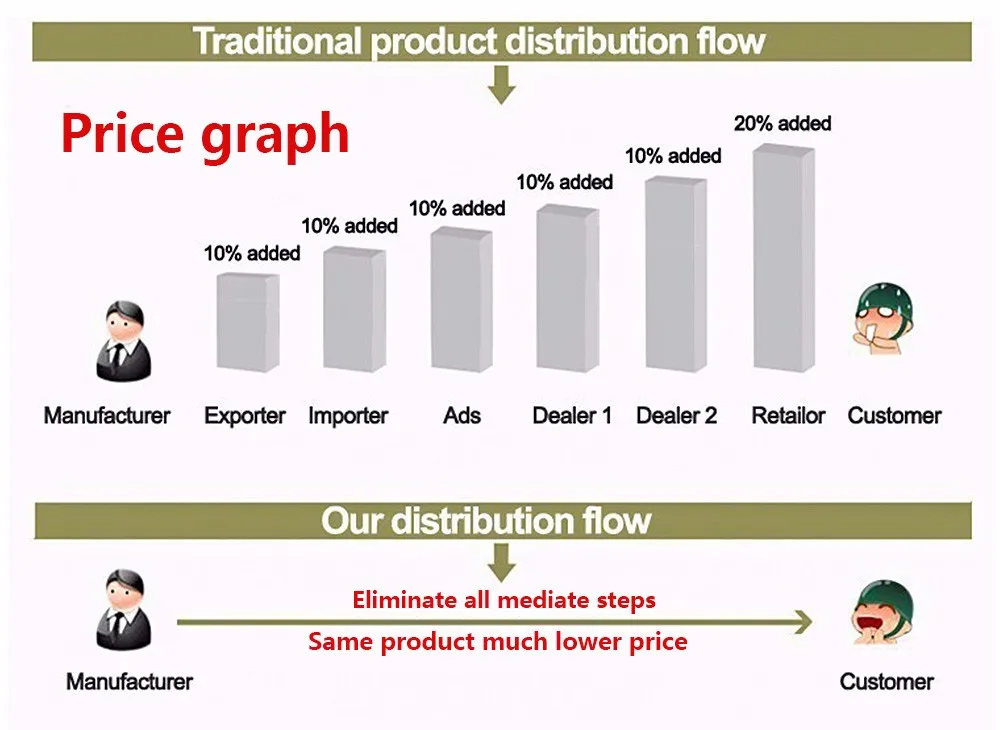 Traditional product distribution flow

Price graph

10% added
10% added
10% added
10% added
10% added
20% added

Manufacturer Exporter Importer Ads Dealer 1 Dealer 2 Retailor Customer

Our distribution flow

Eliminate all mediate steps
Same product much lower price

Manufacturer
Customer